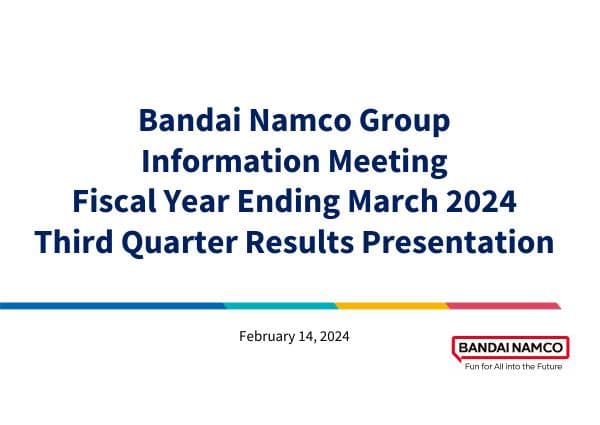 Bandai Namco Group
Information Meeting
Fiscal Year Ending March 2024
Third Quarter Results Presentation

February 14, 2024

BANDAI NAMCO
Fun for All into the Future